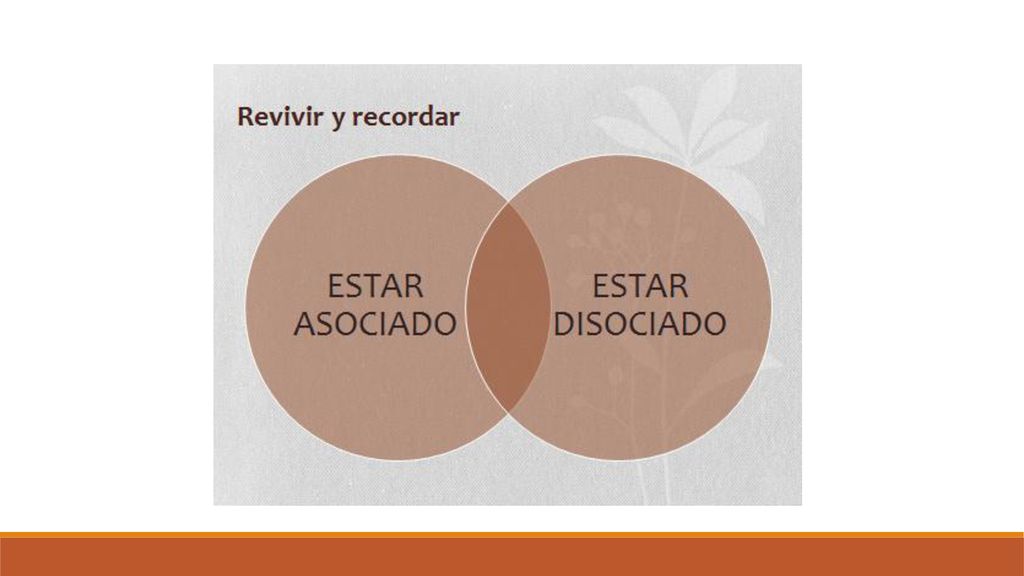 Revivir y recordar

ESTAR ASOCIADO

ESTAR DISOCIADO